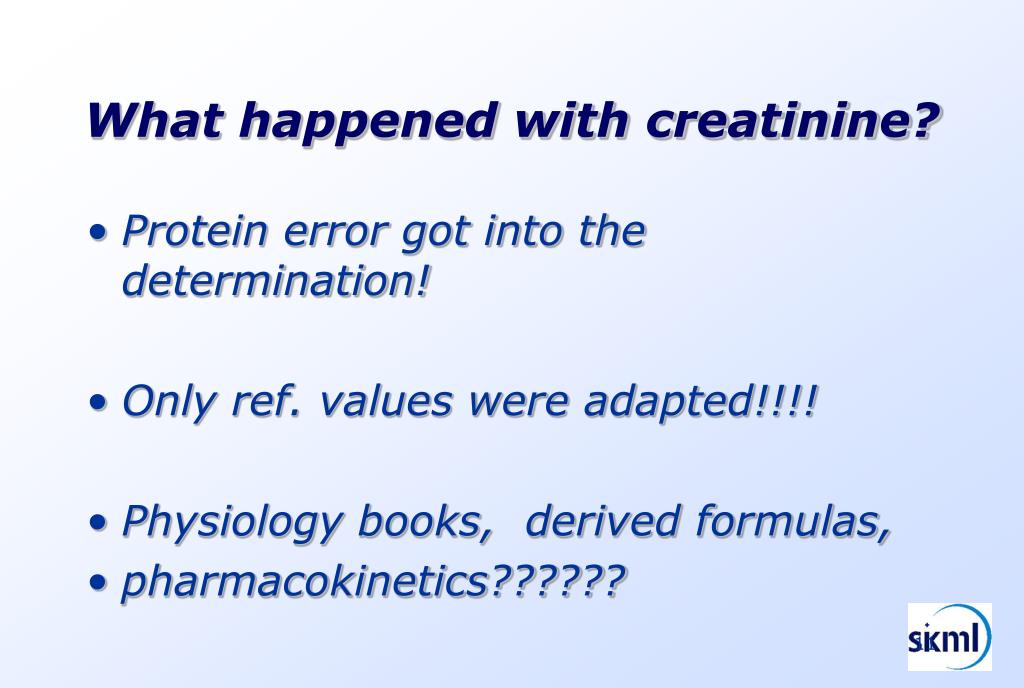 What happened with creatinine?

• Protein error got into the determination!

• Only ref. values were adapted!!!!

• Physiology books, derived formulas,
• pharmacokinetics??????

skml